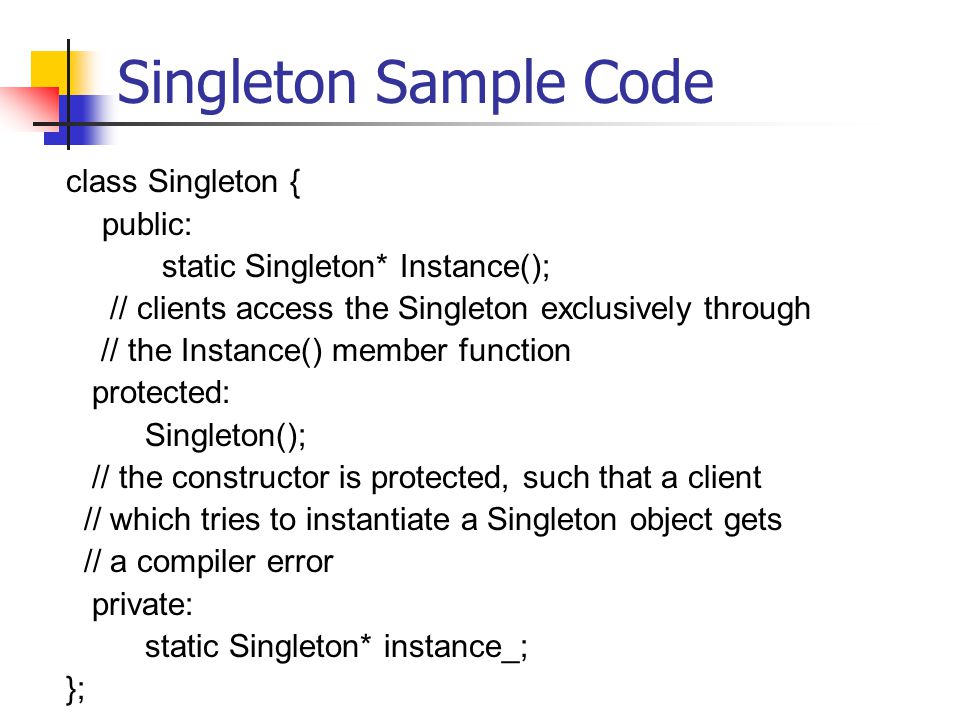 Singleton Sample Code

class Singleton {
public:
static Singleton* Instance();
// clients access the Singleton exclusively through
// the Instance() member function
protected:
Singleton();
// the constructor is protected, such that a client
// which tries to instantiate a Singleton object gets
// a compiler error
private:
static Singleton* instance_;
};